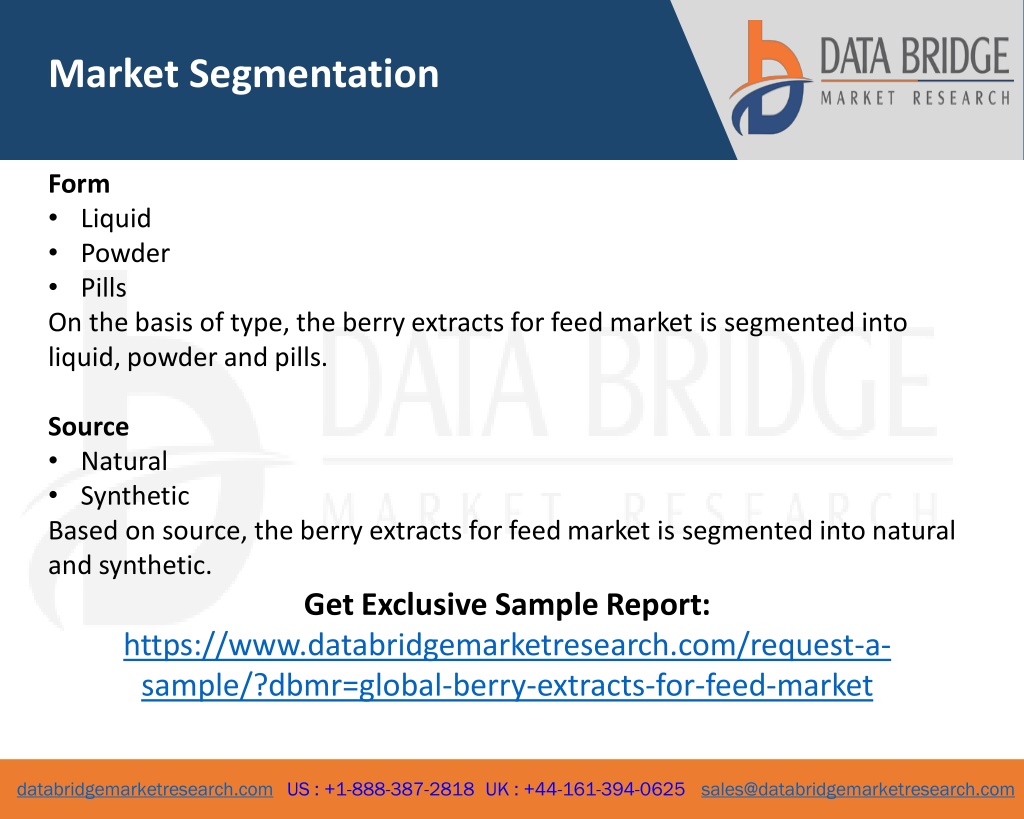 Market Segmentation

DATA BRIDGE
MARKET RESEARCH

Form
• Liquid
• Powder
• Pills
On the basis of type, the berry extracts for feed market is segmented into liquid, powder and pills.

Source
• Natural
• Synthetic
Based on source, the berry extracts for feed market is segmented into natural and synthetic.

Get Exclusive Sample Report:
https://www.databridgemarketresearch.com/request-a-sample/?dbmr=global-berry-extracts-for-feed-market

DATA BRIDGE
MARKET RESEARCH

databridgemarketresearch.com US : +1-888-387-2818 UK : +44-161-394-0625 sales@databridgemarketresearch.com